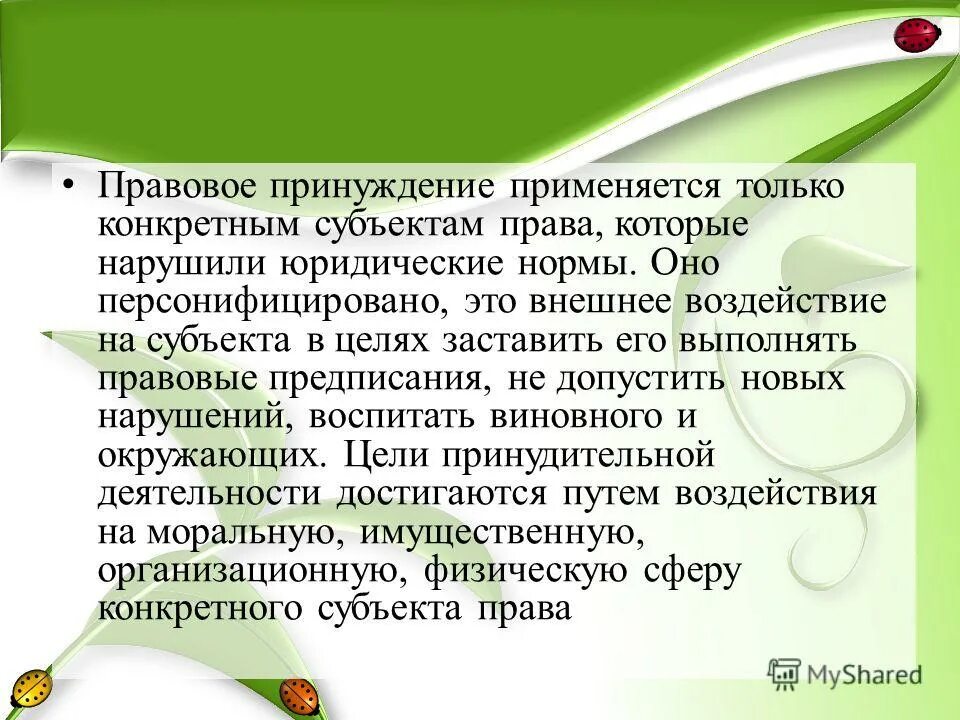 • Правовое принуждение применяется только конкретным субъектам права, которые нарушили юридические нормы. Оно персонифицировано, это внешнее воздействие на субъекта в целях заставить его выполнять правовые предписания, не допустить новых нарушений, воспитать виновного и окружающих. Цели принудительной деятельности достигаются путем воздействия на моральную, имущественную, организационную, физическую сферу конкретного субъекта права

MyShared